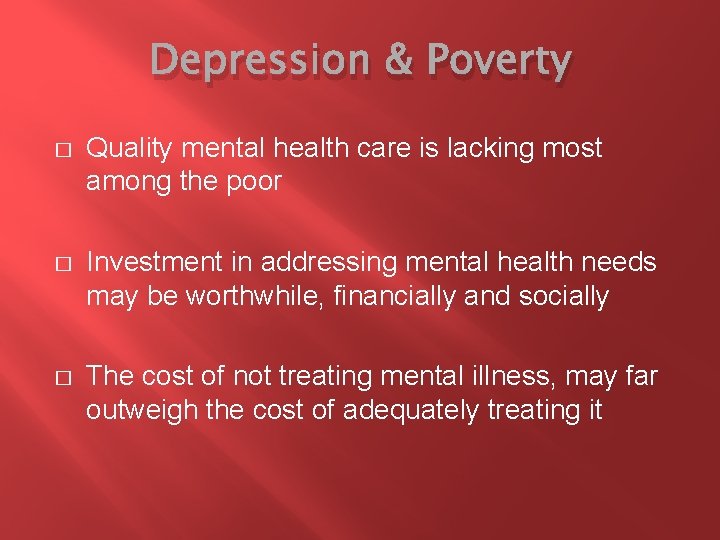 Depression & Poverty

□ Quality mental health care is lacking most among the poor

□ Investment in addressing mental health needs may be worthwhile, financially and socially

□ The cost of not treating mental illness, may far outweigh the cost of adequately treating it